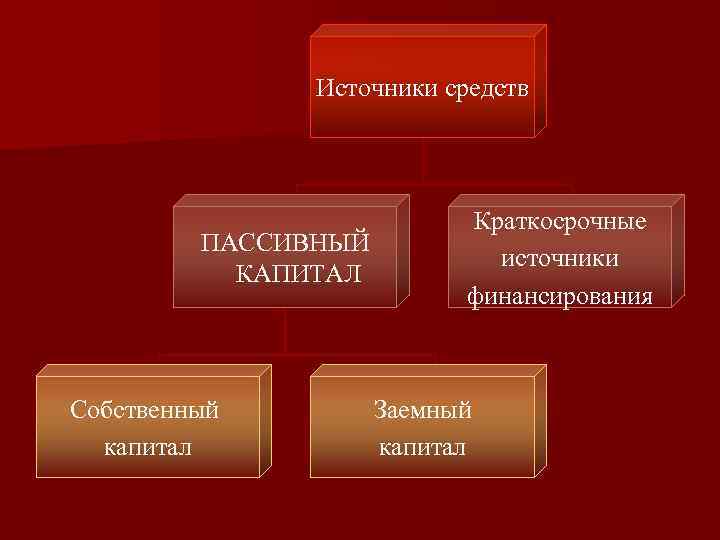 Источники средств

ПАССИВНЫЙ КАПИТАЛ

Краткосрочные источники финансирования

Собственный капитал

Заемный капитал